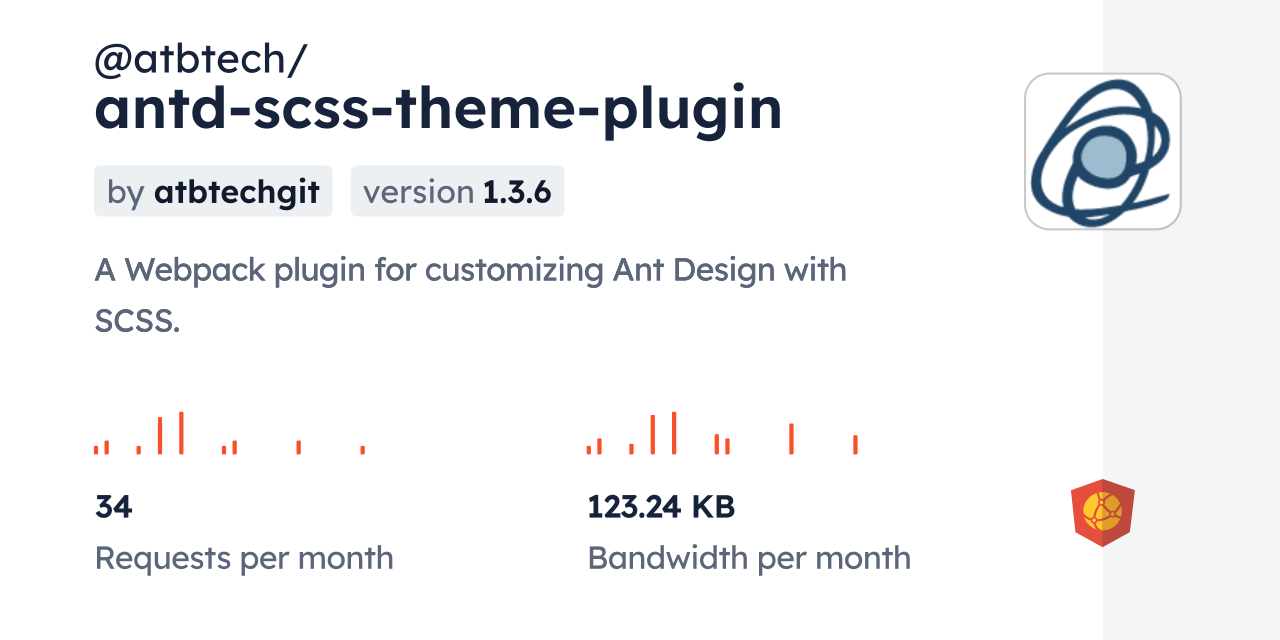 @atbtech/
antd-scss-theme-plugin

by atbtechgit

version 1.3.6

A Webpack plugin for customizing Ant Design with SCSS.

34
Requests per month

123.24 KB
Bandwidth per month